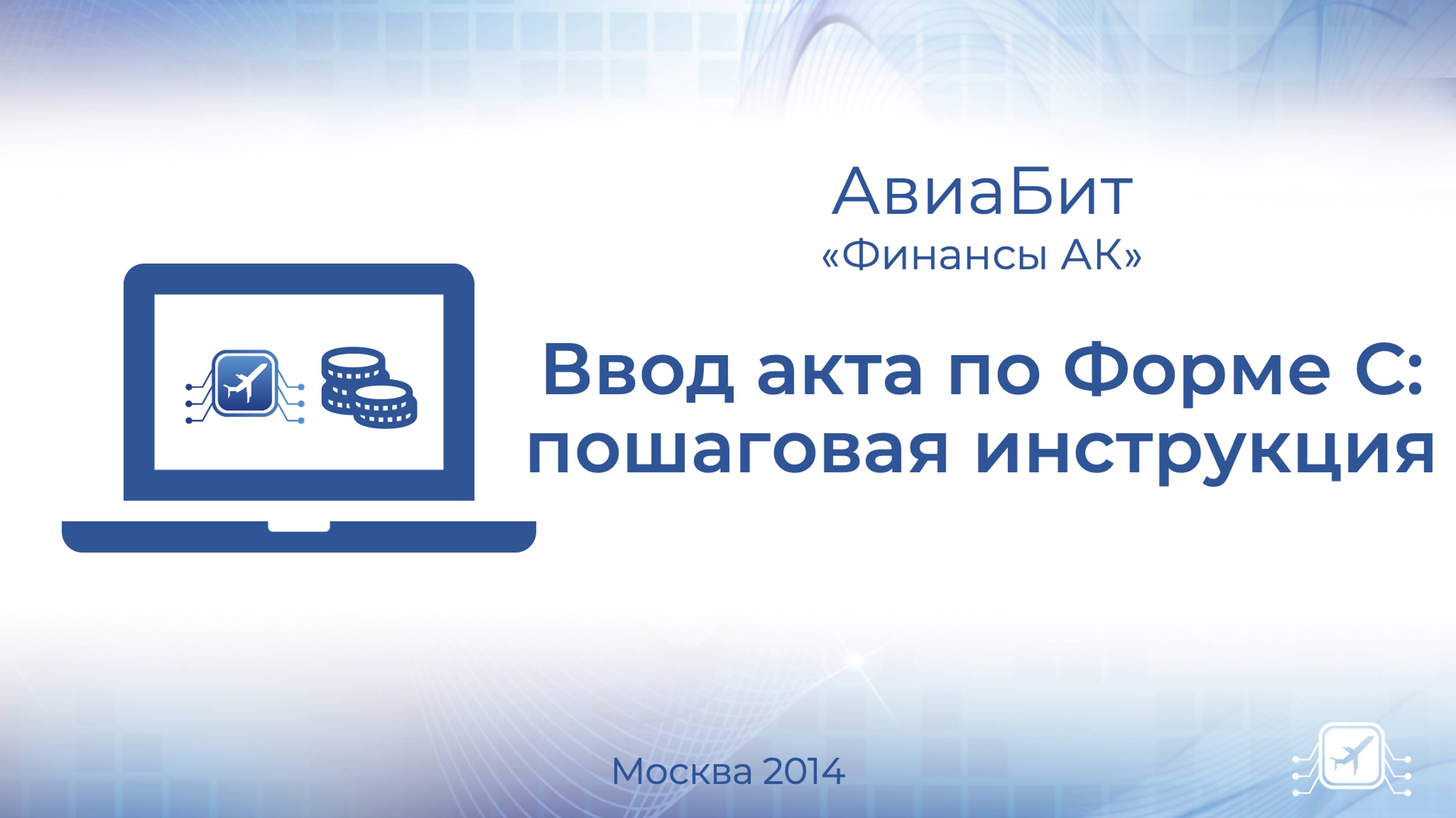 АвиаБит
«Финансы АК»

Ввод акта по Форме С: пошаговая инструкция

Москва 2014